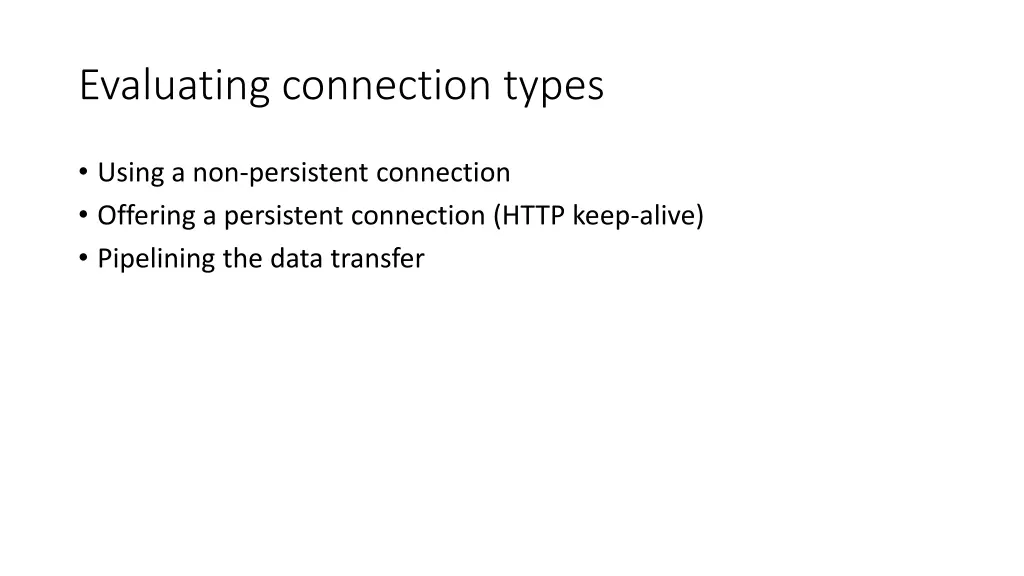 Evaluating connection types

• Using a non-persistent connection
• Offering a persistent connection (HTTP keep-alive)
• Pipelining the data transfer